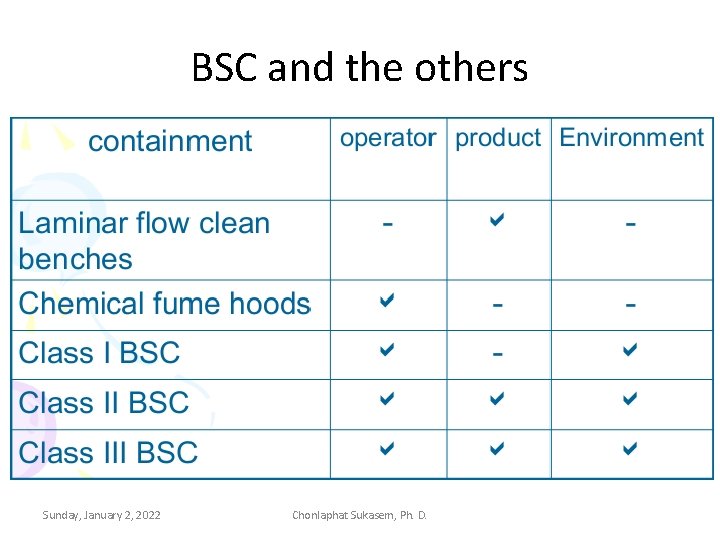 BSC and the others

| containment | operator | product | Environment |
|---|---|---|---|
| Laminar flow clean benches | - | ✔ | - |
| Chemical fume hoods | ✔ | - | - |
| Class I BSC | ✔ | - | ✔ |
| Class II BSC | ✔ | ✔ | ✔ |
| Class III BSC | ✔ | ✔ | ✔ |

Sunday, January 2, 2022

Chonlaphat Sukasem, Ph. D.